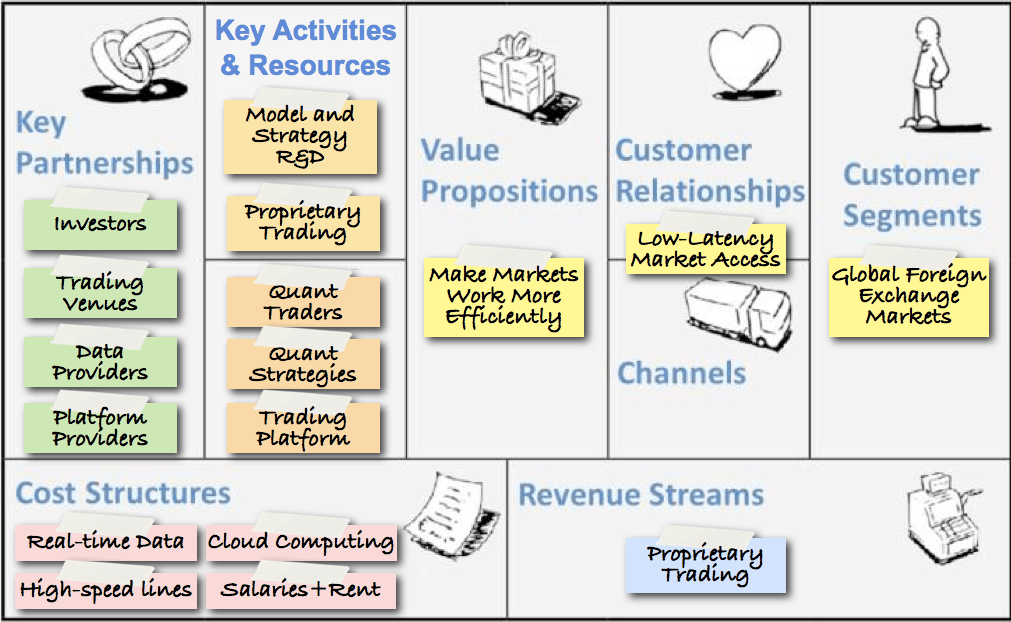 Key Partnerships

Investors

Trading Venues

Data Providers

Platform Providers

Key Activities & Resources

Model and Strategy R&D

Proprietary Trading

Quant Traders

Quant Strategies

Trading Platform

Value Propositions

Make Markets Work More Efficiently

Customer Relationships

Low-Latency Market Access

Channels

Customer Segments

Global Foreign Exchange Markets

Cost Structures

Real-time Data

Cloud Computing

High-speed lines

Salaries+Rent

Revenue Streams

Proprietary Trading